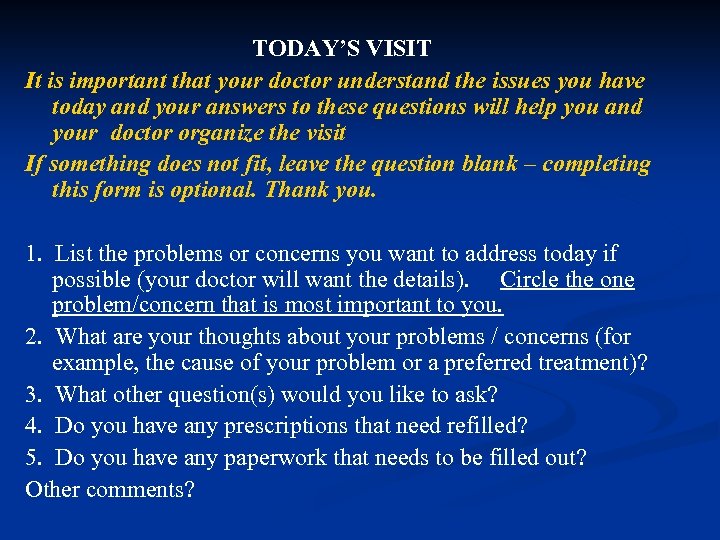 TODAY'S VISIT

It is important that your doctor understand the issues you have today and your answers to these questions will help you and your doctor organize the visit

If something does not fit, leave the question blank – completing this form is optional. Thank you.

1. List the problems or concerns you want to address today if possible (your doctor will want the details). Circle the one problem/concern that is most important to you.

2. What are your thoughts about your problems / concerns (for example, the cause of your problem or a preferred treatment)?

3. What other question(s) would you like to ask?

4. Do you have any prescriptions that need refilled?

5. Do you have any paperwork that needs to be filled out?

Other comments?